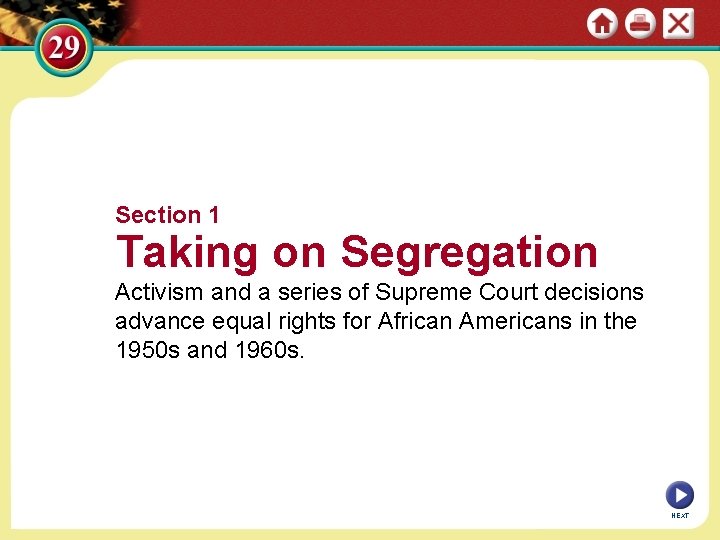 29

Section 1

Taking on Segregation

Activism and a series of Supreme Court decisions advance equal rights for African Americans in the 1950s and 1960s.

NEXT